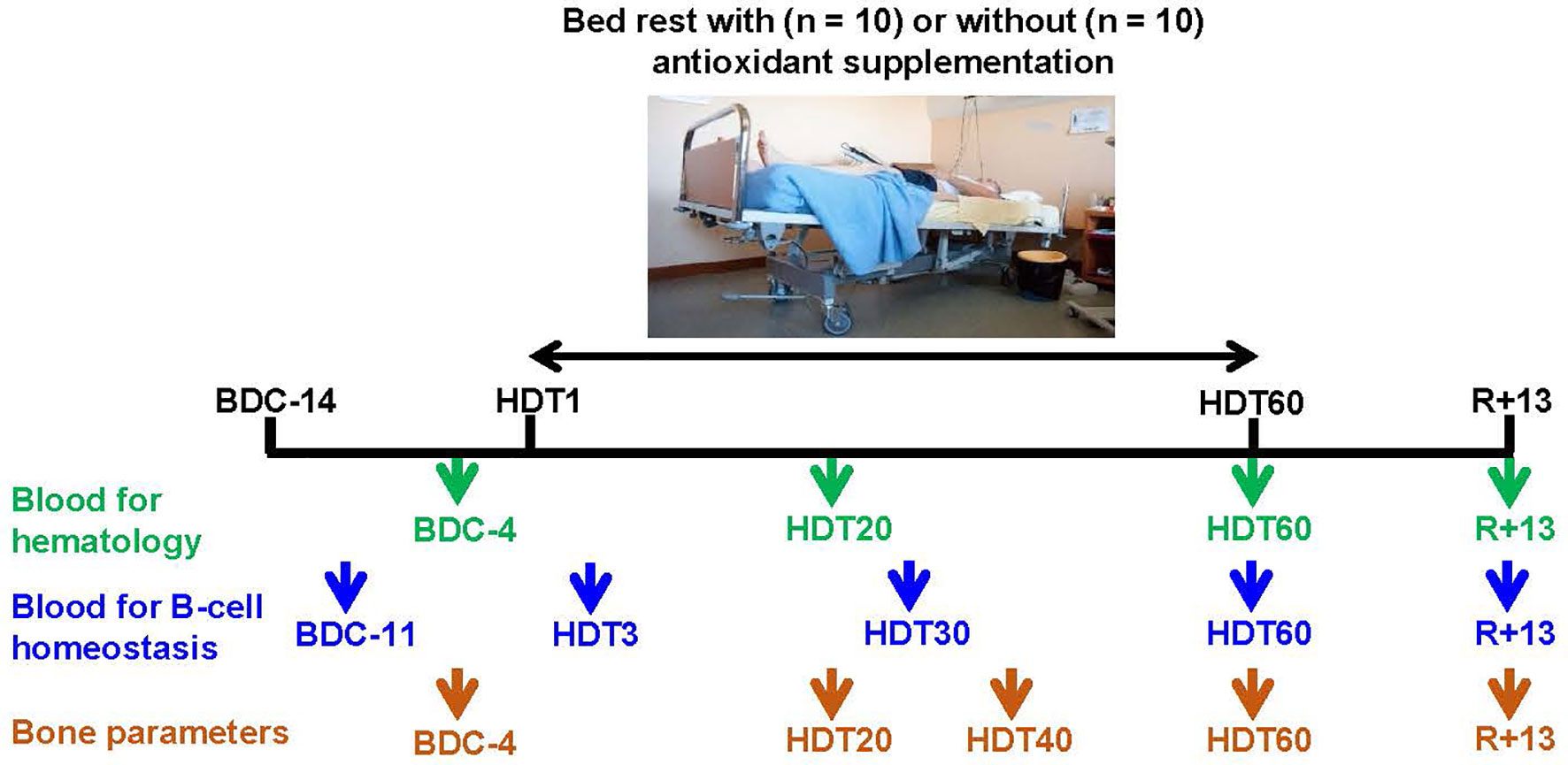 Bed rest with (n = 10) or without (n = 10) antioxidant supplementation

BDC-14 HDT1 HDT60 R+13

Blood for hematology
BDC-4 HDT20 HDT60 R+13

Blood for B-cell homeostasis
BDC-11 HDT3 HDT30 HDT60 R+13

Bone parameters
BDC-4 HDT20 HDT40 HDT60 R+13